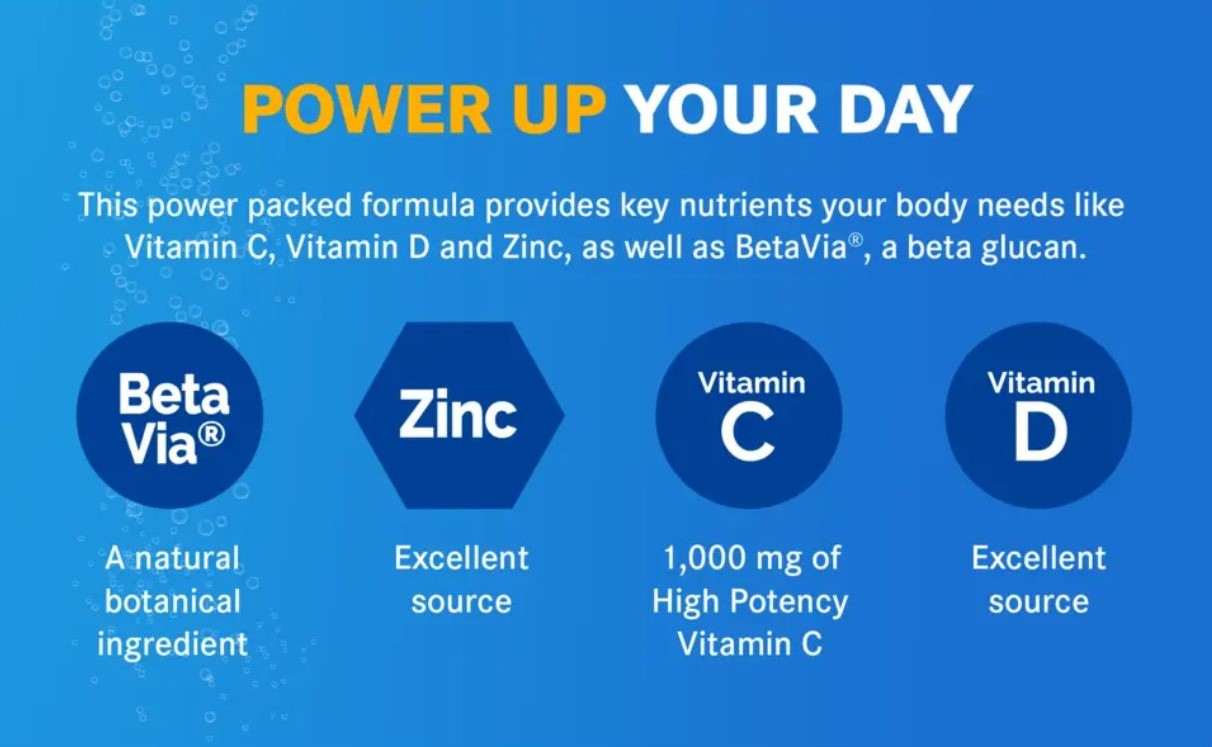 POWER UP YOUR DAY

This power packed formula provides key nutrients your body needs like Vitamin C, Vitamin D and Zinc, as well as BetaVia®, a beta glucan.

Beta Via®

A natural botanical ingredient

Zinc

Excellent source

Vitamin C

1,000 mg of High Potency Vitamin C

Vitamin D

Excellent source